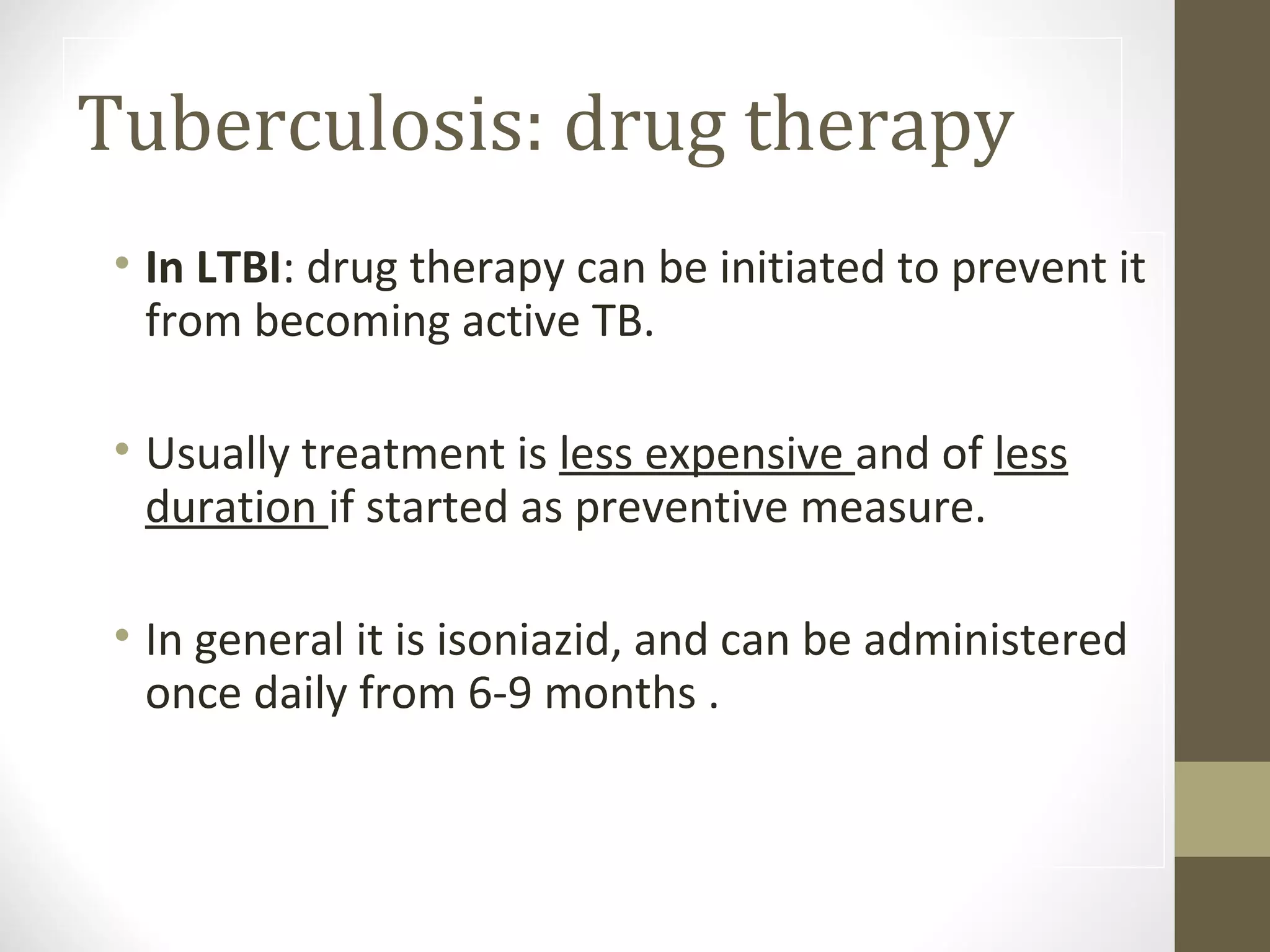 Tuberculosis: drug therapy

• In LTBI: drug therapy can be initiated to prevent it from becoming active TB.

• Usually treatment is less expensive and of less duration if started as preventive measure.

• In general it is isoniazid, and can be administered once daily from 6-9 months .